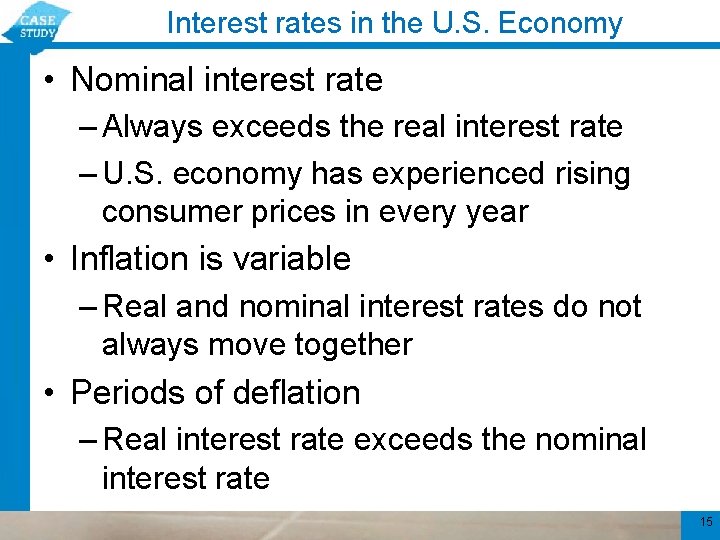 CASE STUDY

Interest rates in the U.S. Economy

• Nominal interest rate
– Always exceeds the real interest rate
– U.S. economy has experienced rising consumer prices in every year

• Inflation is variable
– Real and nominal interest rates do not always move together

• Periods of deflation
– Real interest rate exceeds the nominal interest rate

15